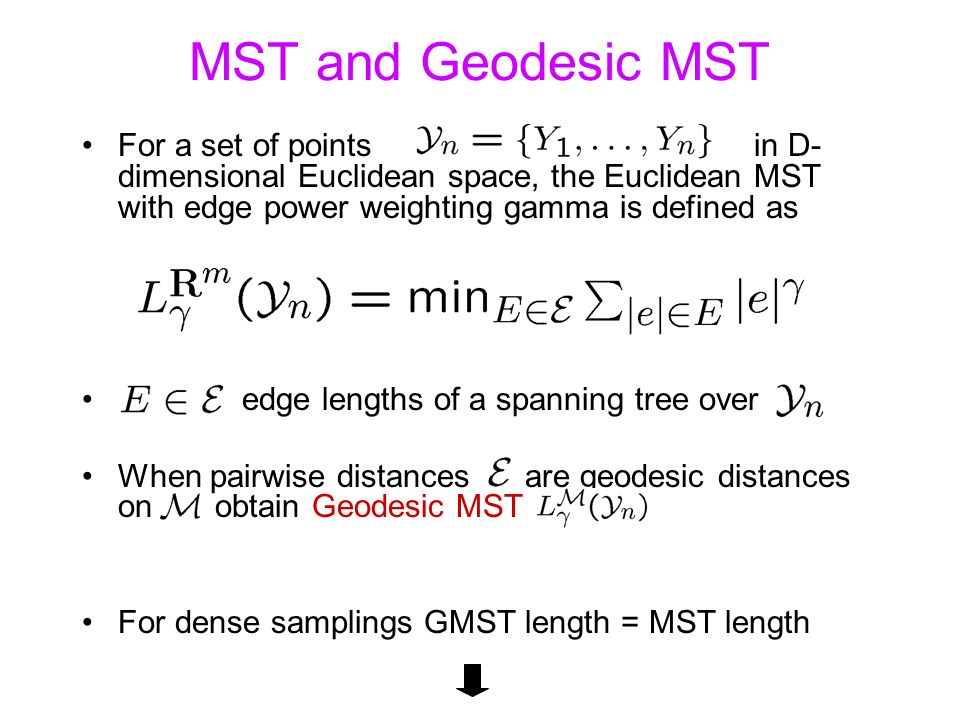 MST and Geodesic MST

• For a set of points $\mathcal{Y}_n = \{Y_1, \ldots, Y_n\}$ in D-dimensional Euclidean space, the Euclidean MST with edge power weighting gamma is defined as

$L_\gamma^{\mathbf{R}^m}(\mathcal{Y}_n) = \min_{E \in \mathcal{E}} \sum_{|e| \in E} |e|^\gamma$

• $E \in \mathcal{E}$ edge lengths of a spanning tree over $\mathcal{Y}_n$

• When pairwise distances $\mathcal{E}$ are geodesic distances on $\mathcal{M}$ obtain Geodesic MST $L_\gamma^{\mathcal{M}}(\mathcal{Y}_n)$

• For dense samplings GMST length = MST length